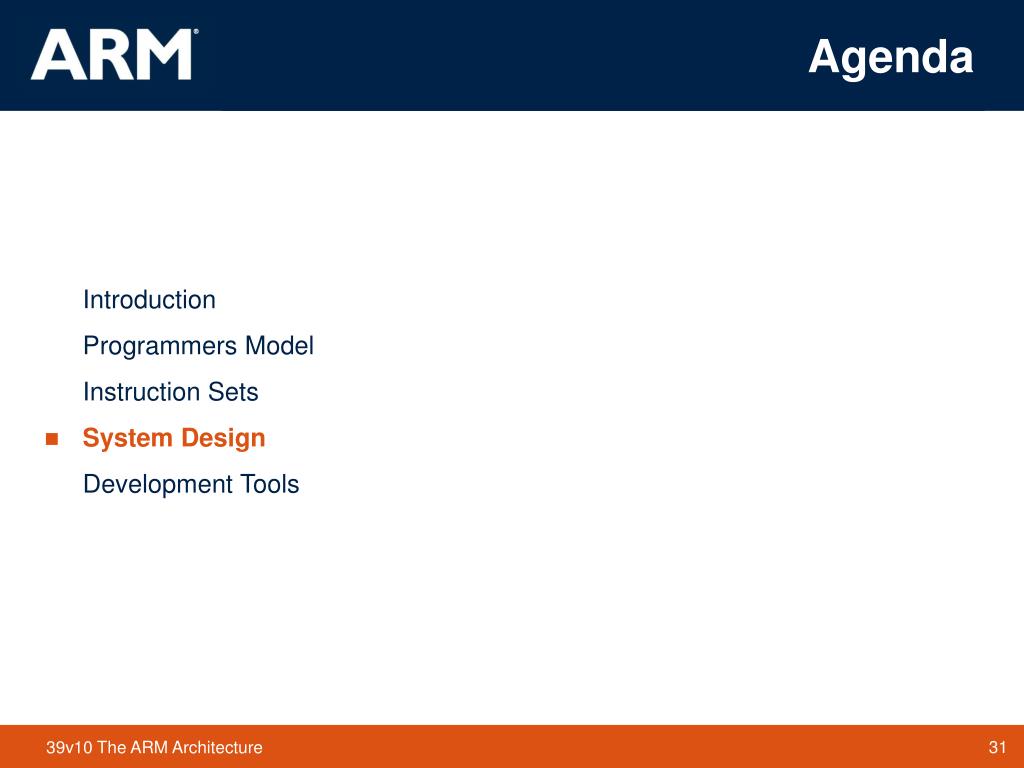 ARM®

Agenda

Introduction
Programmers Model
Instruction Sets
System Design
Development Tools

39v10 The ARM Architecture

31